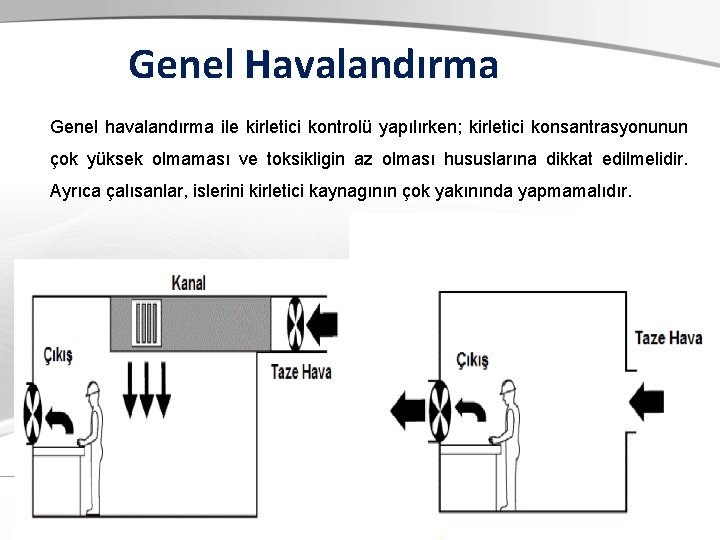 Genel Havalandırma

Genel havalandırma ile kirletici kontrolü yapılırken; kirletici konsantrasyonunun çok yüksek olmaması ve toksikligin az olması hususlarına dikkat edilmelidir. Ayrıca çalısanlar, islerini kirletici kaynagının çok yakınında yapmamalıdır.

Kanal

Çıkış

Taze Hava

Çıkış

Taze Hava